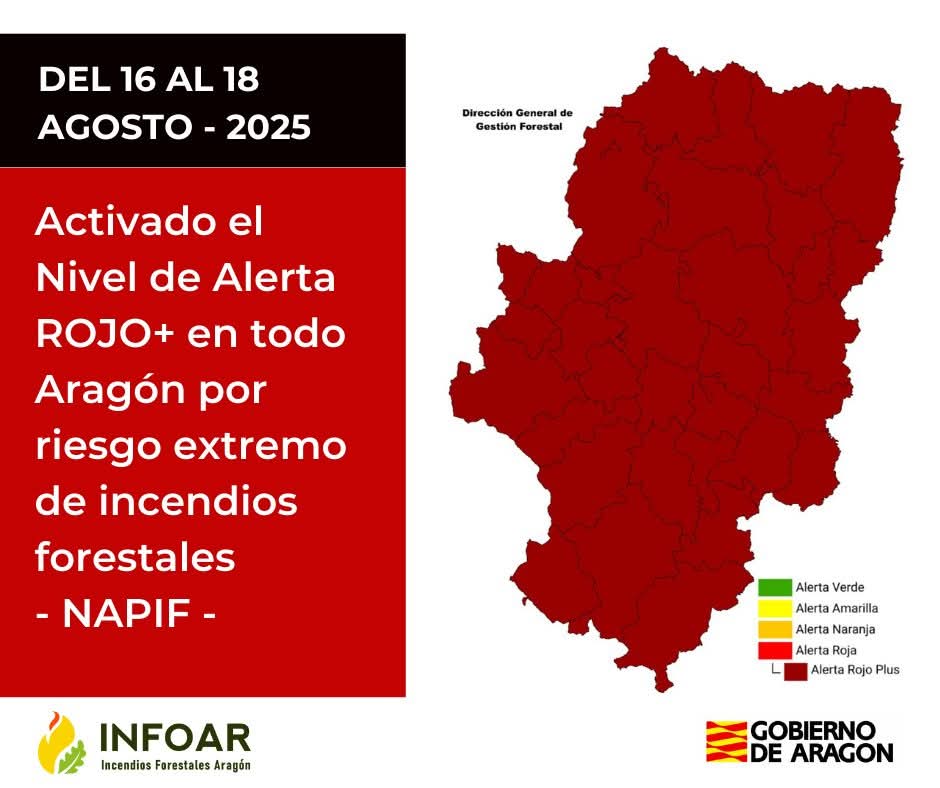 DEL 16 AL 18
AGOSTO - 2025

Activado el Nivel de Alerta ROJO+ en todo Aragón por riesgo extremo de incendios forestales
- NAPIF -

Dirección General de Gestión Forestal

Alerta Verde
Alerta Amarilla
Alerta Naranja
Alerta Roja
Alerta Rojo Plus

INFOAR
Incendios Forestales Aragón

GOBIERNO DE ARAGON